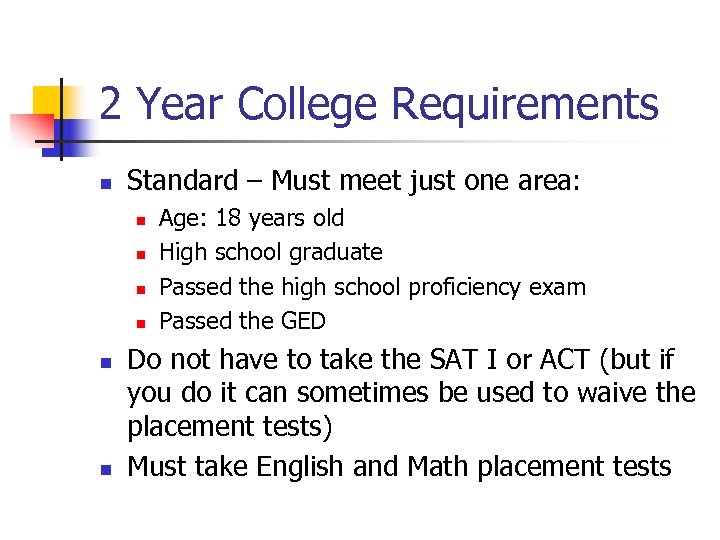 2 Year College Requirements

- Standard – Must meet just one area:
  - Age: 18 years old
  - High school graduate
  - Passed the high school proficiency exam
  - Passed the GED
- Do not have to take the SAT I or ACT (but if you do it can sometimes be used to waive the placement tests)
- Must take English and Math placement tests